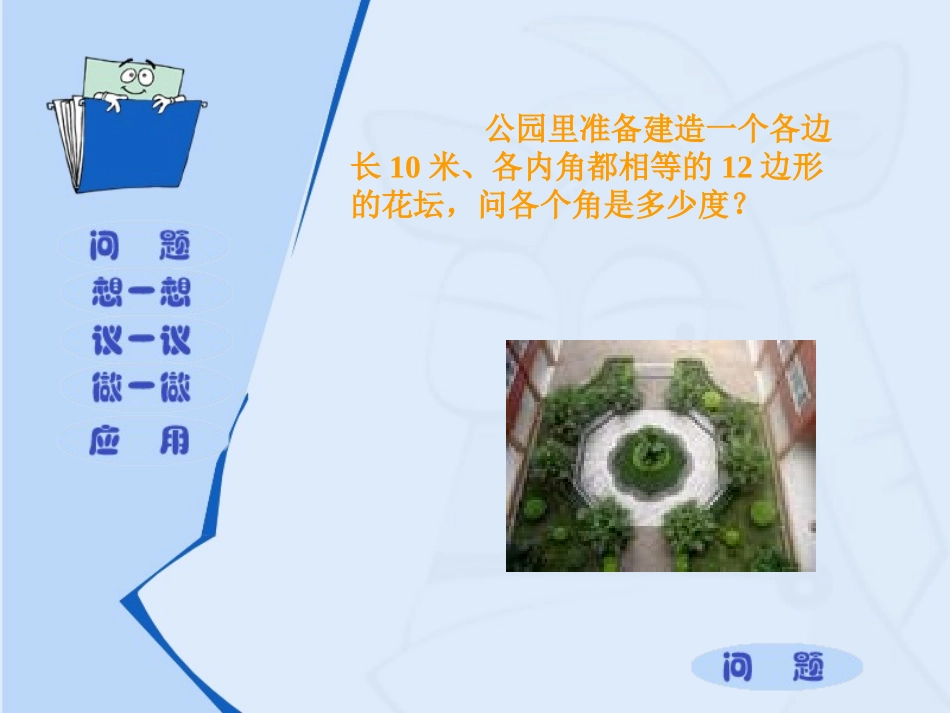 问　题
想一想
议一议
做一做
应　用

公园里准备建造一个各边长 10 米、各内角都相等的 12 边形的花坛，问各个角是多少度？

问　题